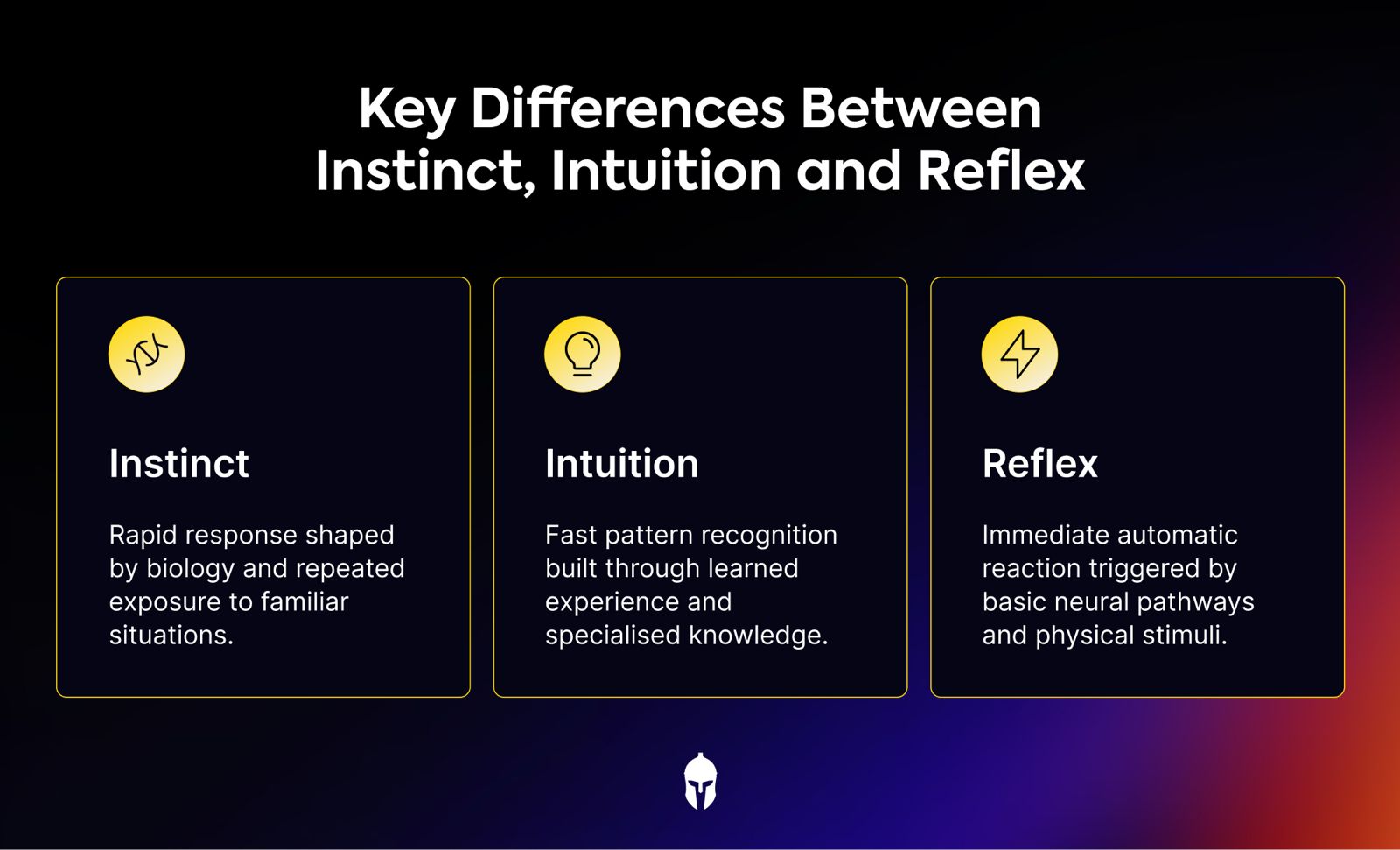 Key Differences Between Instinct, Intuition and Reflex

Instinct

Rapid response shaped by biology and repeated exposure to familiar situations.

Intuition

Fast pattern recognition built through learned experience and specialised knowledge.

Reflex

Immediate automatic reaction triggered by basic neural pathways and physical stimuli.